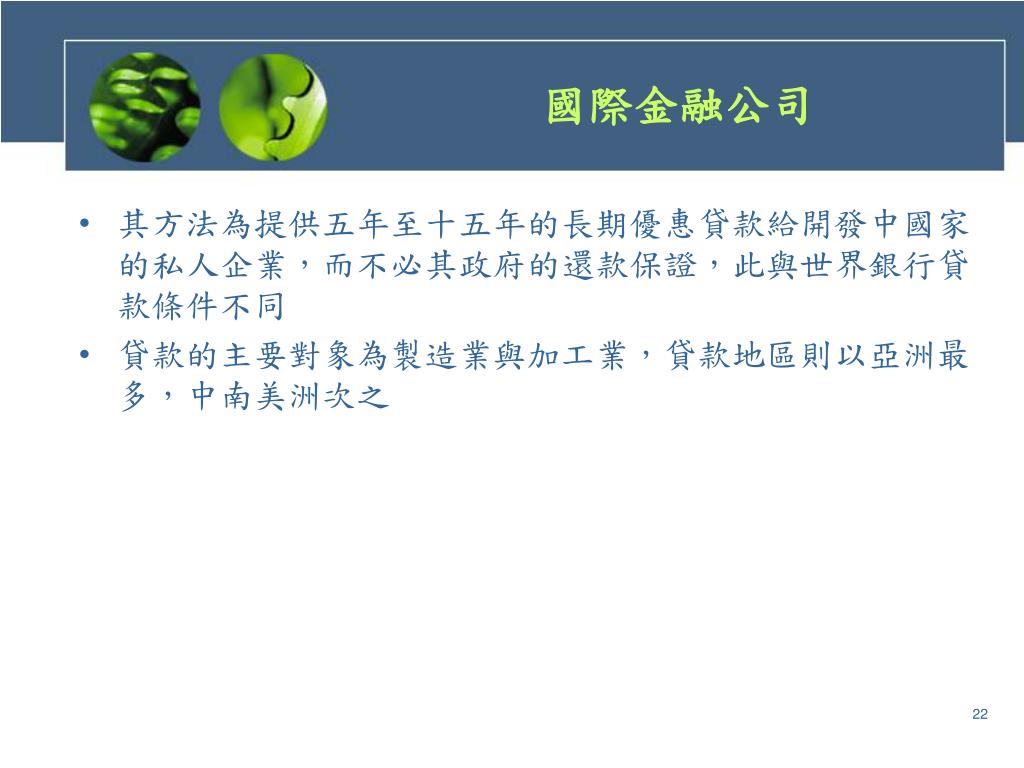 國際金融公司

• 其方法為提供五年至十五年的長期優惠貸款給開發中國家的私人企業，而不必其政府的還款保證，此與世界銀行貸款條件不同
• 貸款的主要對象為製造業與加工業，貸款地區則以亞洲最多，中南美洲次之

22